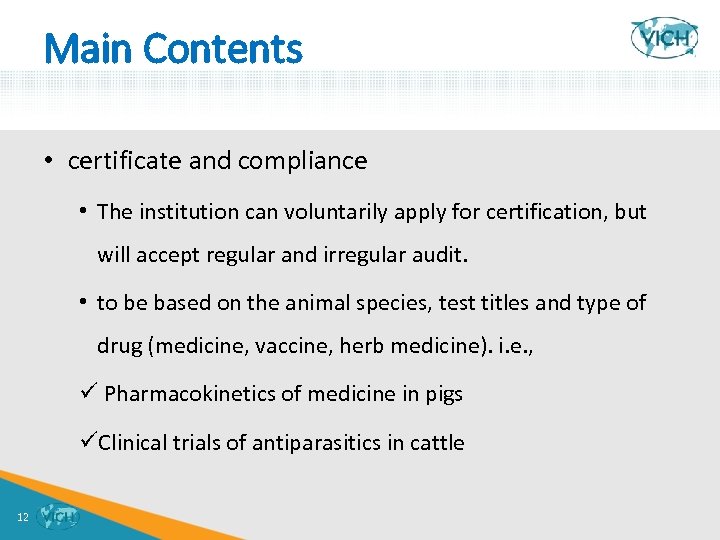 Main Contents

VICH

• certificate and compliance

• The institution can voluntarily apply for certification, but will accept regular and irregular audit.

• to be based on the animal species, test titles and type of drug (medicine, vaccine, herb medicine). i.e.,

✓ Pharmacokinetics of medicine in pigs

✓Clinical trials of antiparasitics in cattle

12

VICH